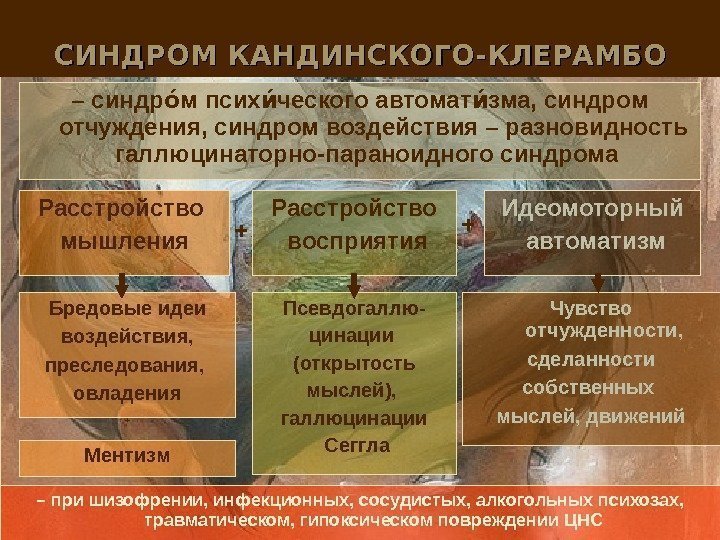 СИНДРОМ КАНДИНСКОГО-КЛЕРАМБО

– синдро́м психи́ческого автомати́зма, синдром отчуждения, синдром воздействия – разновидность галлюцинаторно-параноидного синдрома

Расстройство мышления

+

Расстройство восприятия

+

Идеомоторный автоматизм

Бредовые идеи воздействия, преследования, овладения

Ментизм

Псевдогаллюцинации (открытость мыслей), галлюцинации Сеггла

Чувство отчужденности, сделанности собственных мыслей, движений

– при шизофрении, инфекционных, сосудистых, алкогольных психозах, травматическом, гипоксическом повреждении ЦНС